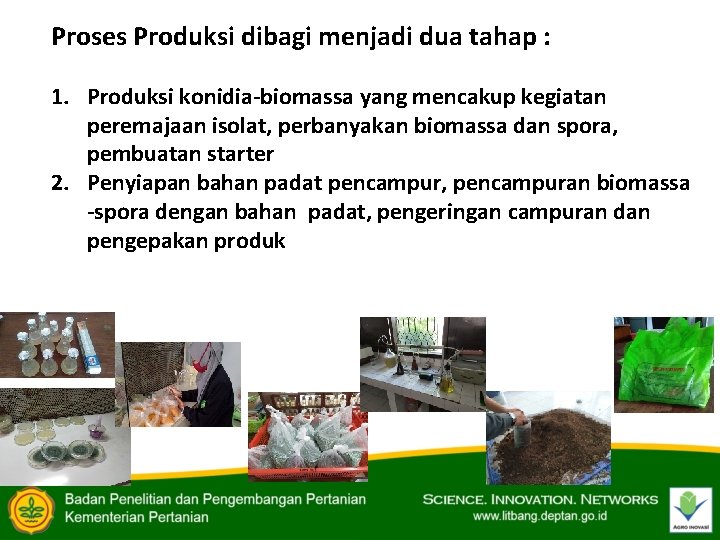 Proses Produksi dibagi menjadi dua tahap :

1. Produksi konidia-biomassa yang mencakup kegiatan peremajaan isolat, perbanyakan biomassa dan spora, pembuatan starter
2. Penyiapan bahan padat pencampur, pencampuran biomassa -spora dengan bahan padat, pengeringan campuran dan pengepakan produk

Badan Penelitian dan Pengembangan Pertanian
Kementerian Pertanian

SCIENCE. INNOVATION. NETWORKS
www.litbang.deptan.go.id

AGRO INOVASI